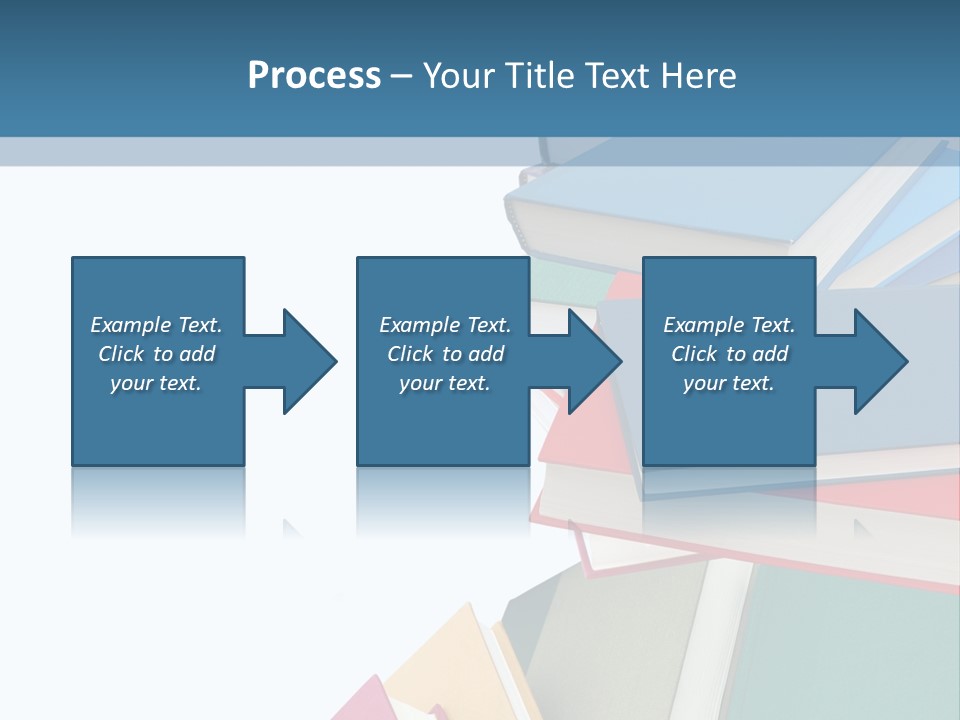 Process – Your Title Text Here

Example Text. Click to add your text.

Example Text. Click to add your text.

Example Text. Click to add your text.